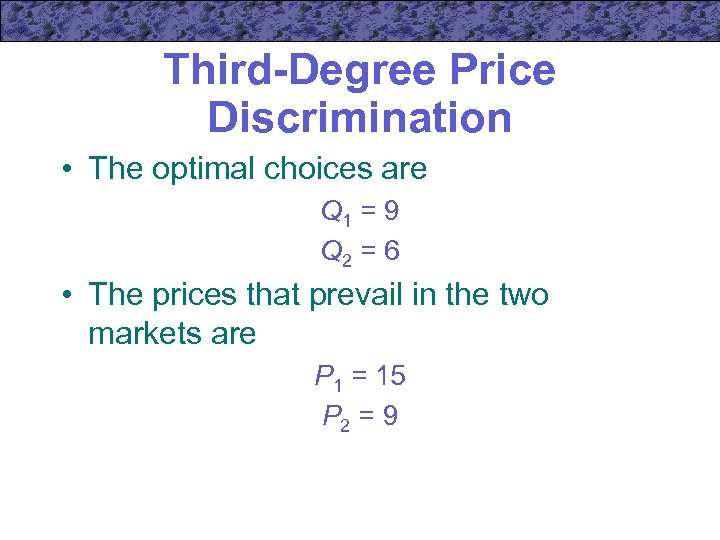 Third-Degree Price Discrimination

• The optimal choices are

$Q_1 = 9$

$Q_2 = 6$

• The prices that prevail in the two markets are

$P_1 = 15$

$P_2 = 9$